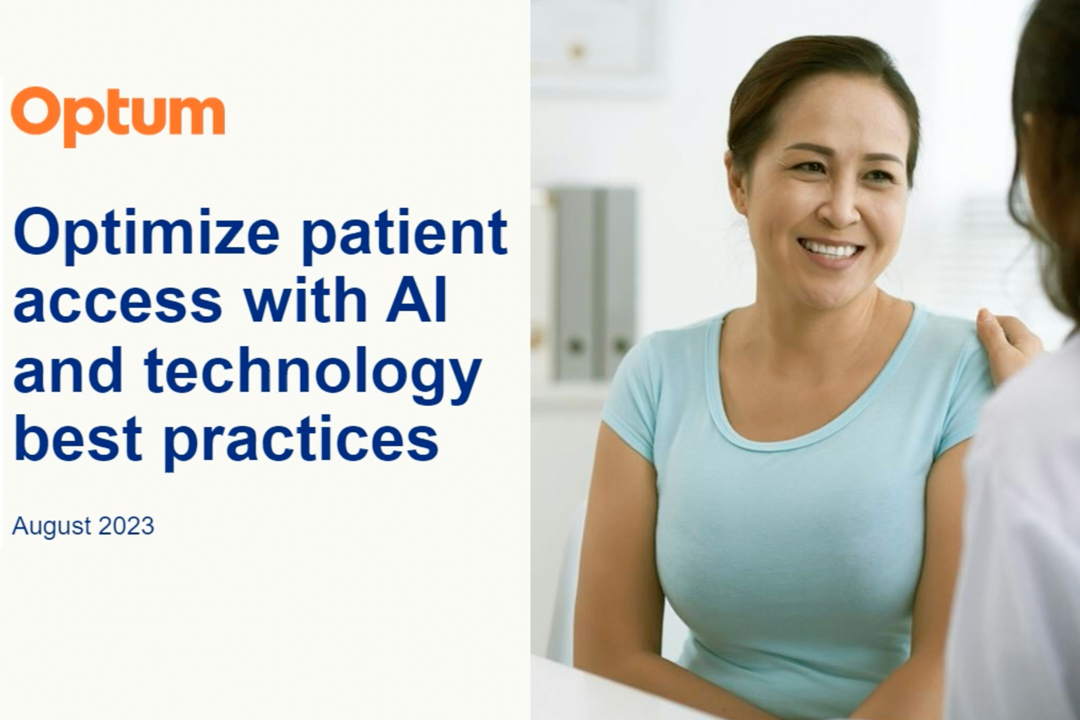 Optum

Optimize patient access with AI and technology best practices

August 2023